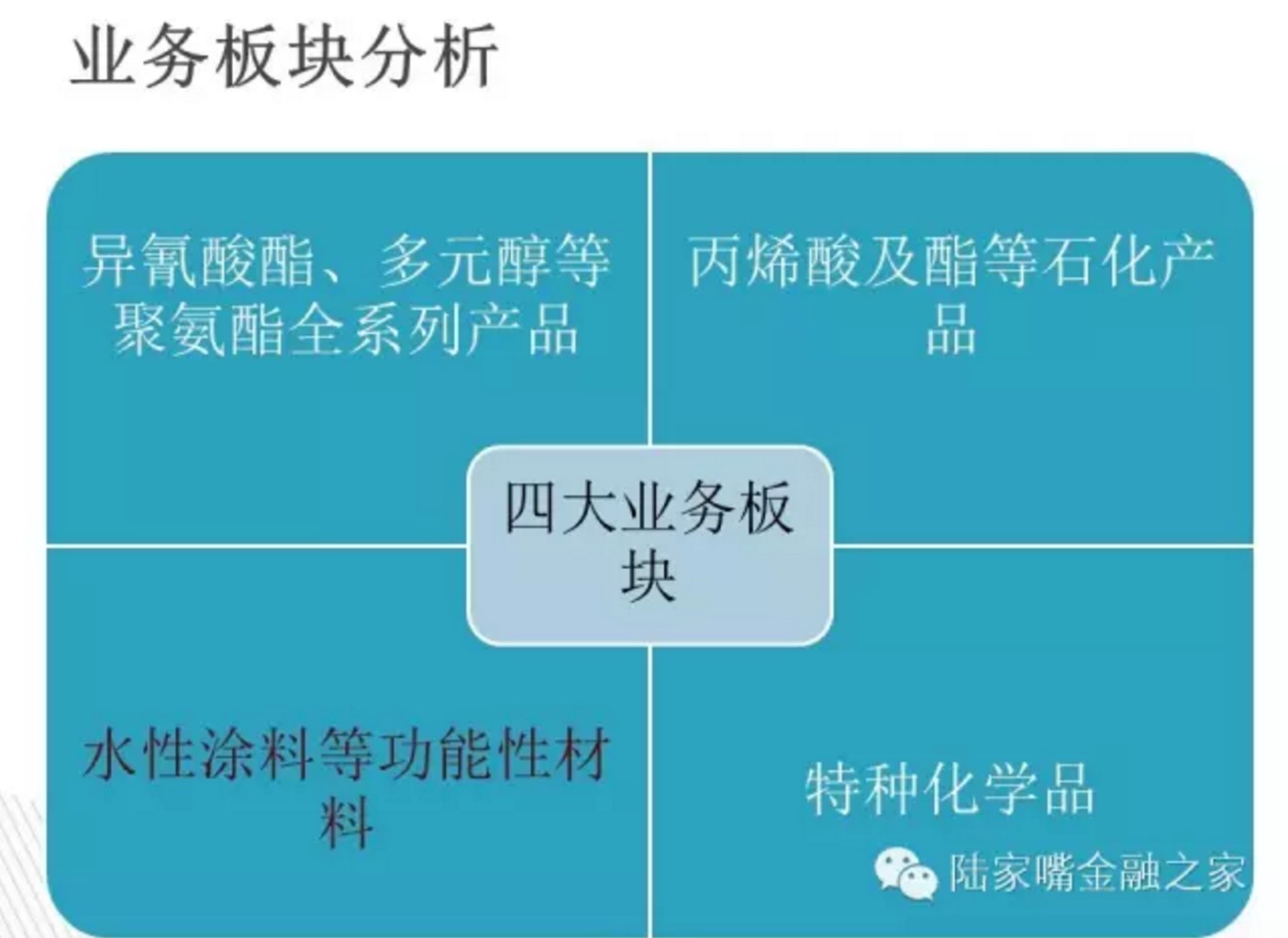 业务板块分析

异氰酸酯、多元醇等聚氨酯全系列产品

丙烯酸及酯等石化产品

四大业务板块

水性涂料等功能性材料

特种化学品

陆家嘴金融之家